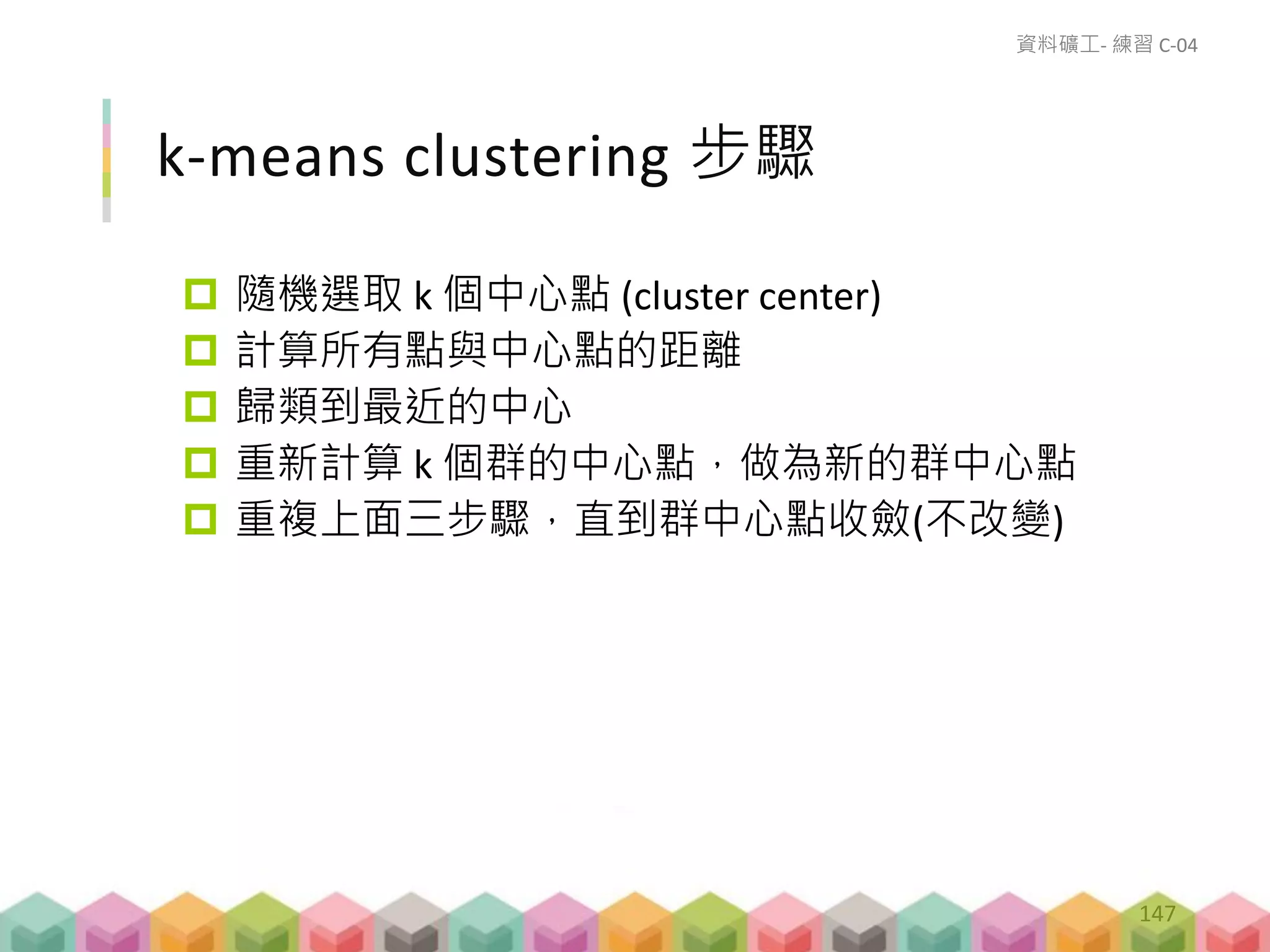 資料礦工- 練習 C-04

k-means clustering 步驟

隨機選取 k 個中心點 (cluster center)
計算所有點與中心點的距離
歸類到最近的中心
重新計算 k 個群的中心點，做為新的群中心點
重複上面三步驟，直到群中心點收斂(不改變)

147